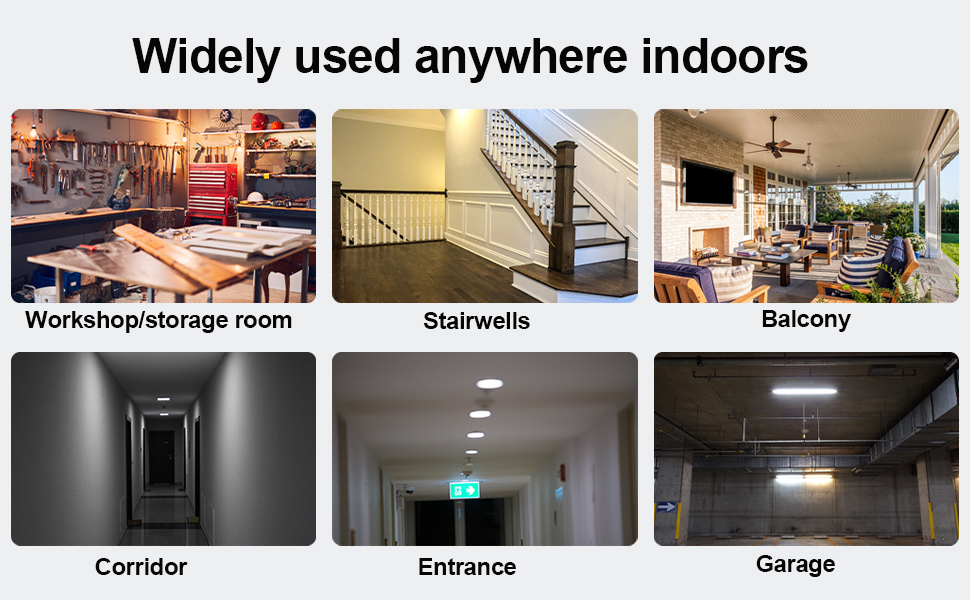 Widely used anywhere indoors

Workshop/storage room

Stairwells

Balcony

Corridor

Entrance

Garage